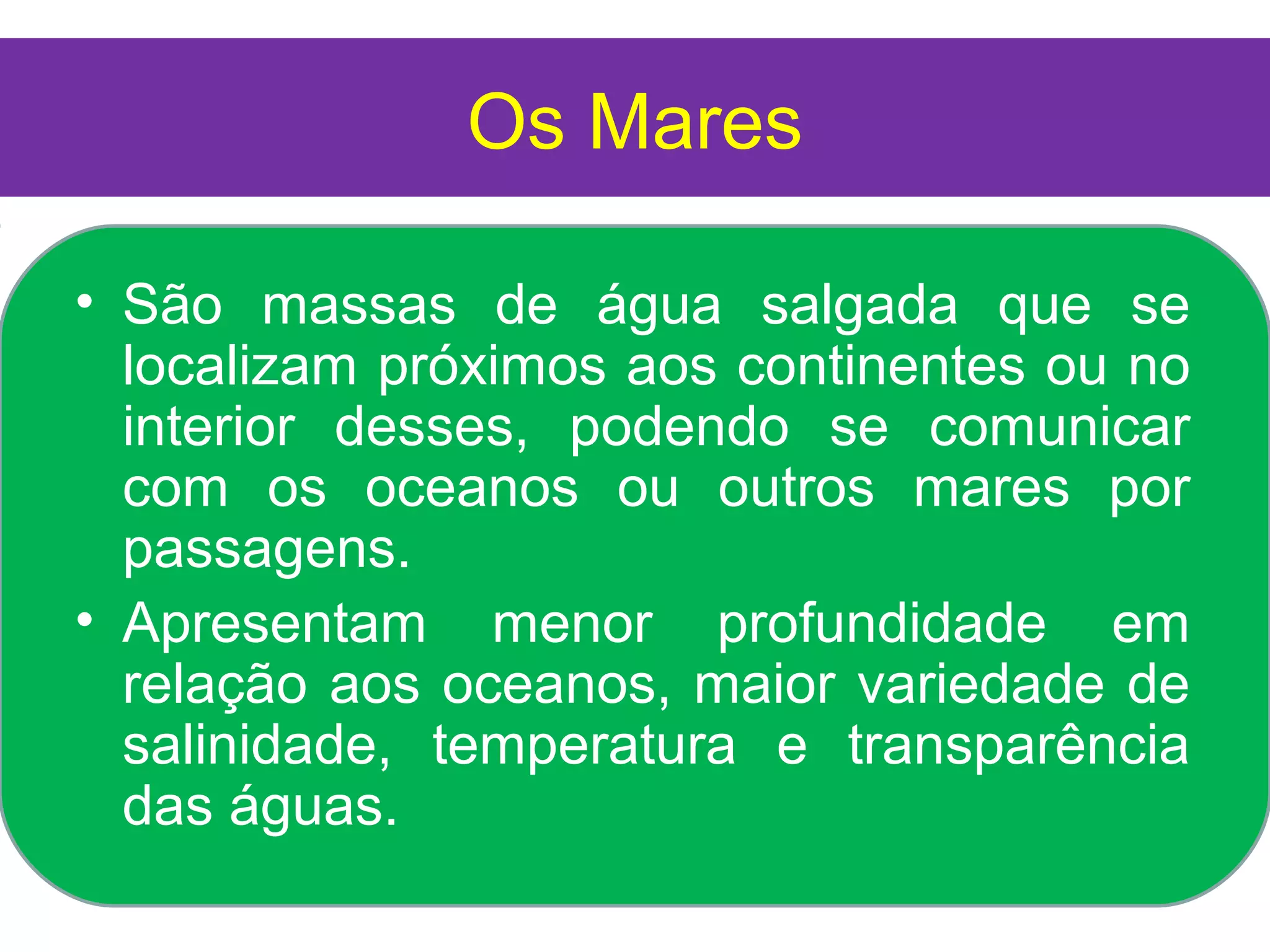 Os Mares

• São massas de água salgada que se localizam próximos aos continentes ou no interior desses, podendo se comunicar com os oceanos ou outros mares por passagens.
• Apresentam menor profundidade em relação aos oceanos, maior variedade de salinidade, temperatura e transparência das águas.